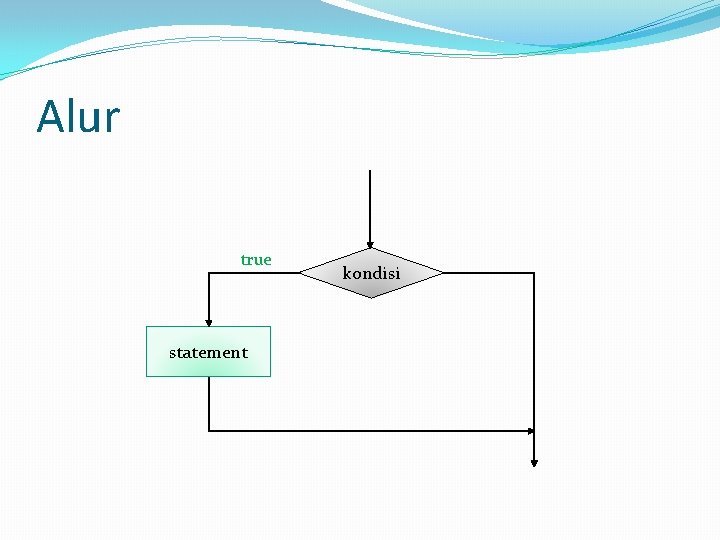 Alur

true

kondisi

statement